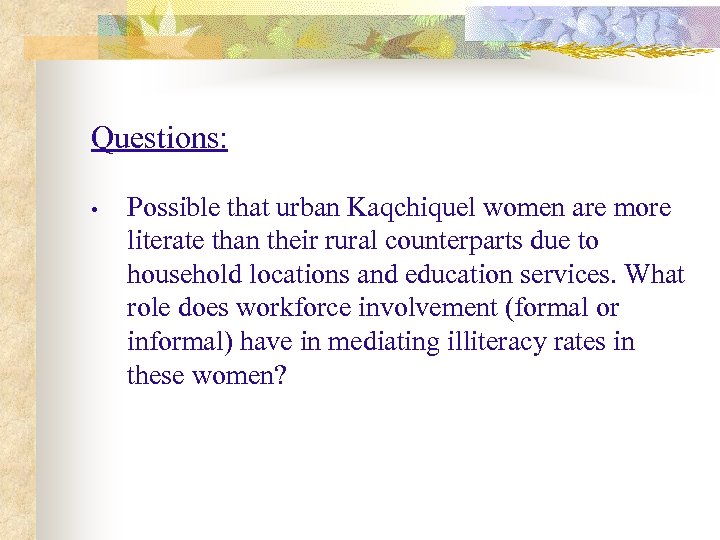 Questions:

• Possible that urban Kaqchiquel women are more literate than their rural counterparts due to household locations and education services. What role does workforce involvement (formal or informal) have in mediating illiteracy rates in these women?